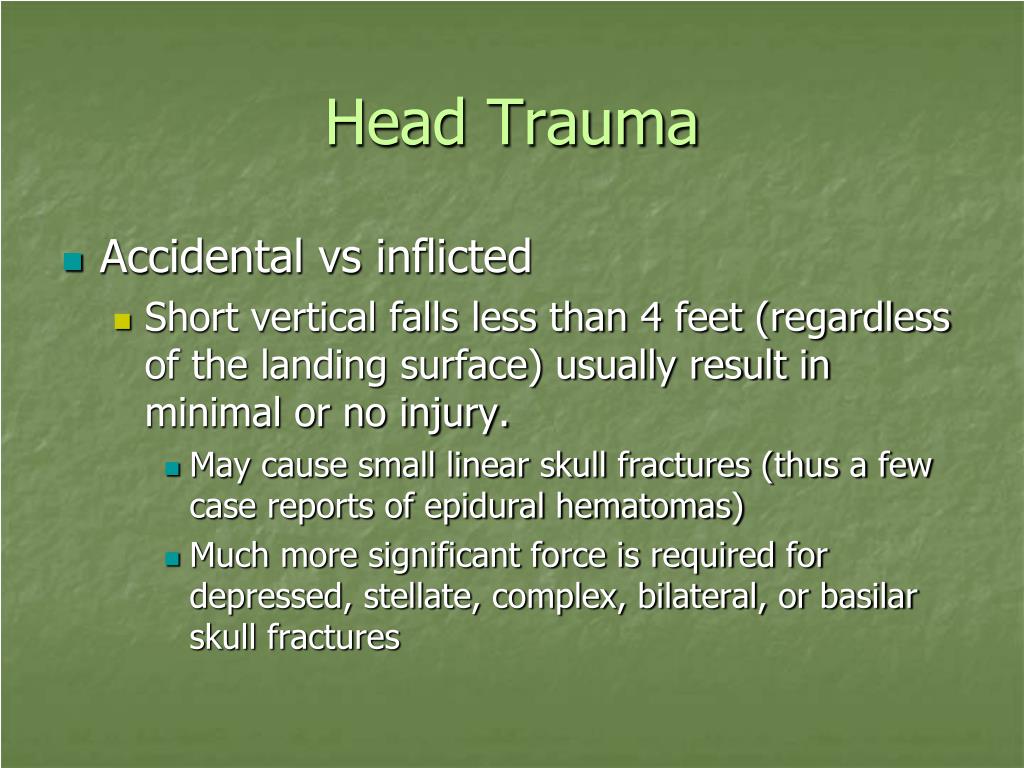 Head Trauma

Accidental vs inflicted

Short vertical falls less than 4 feet (regardless of the landing surface) usually result in minimal or no injury.

May cause small linear skull fractures (thus a few case reports of epidural hematomas)

Much more significant force is required for depressed, stellate, complex, bilateral, or basilar skull fractures